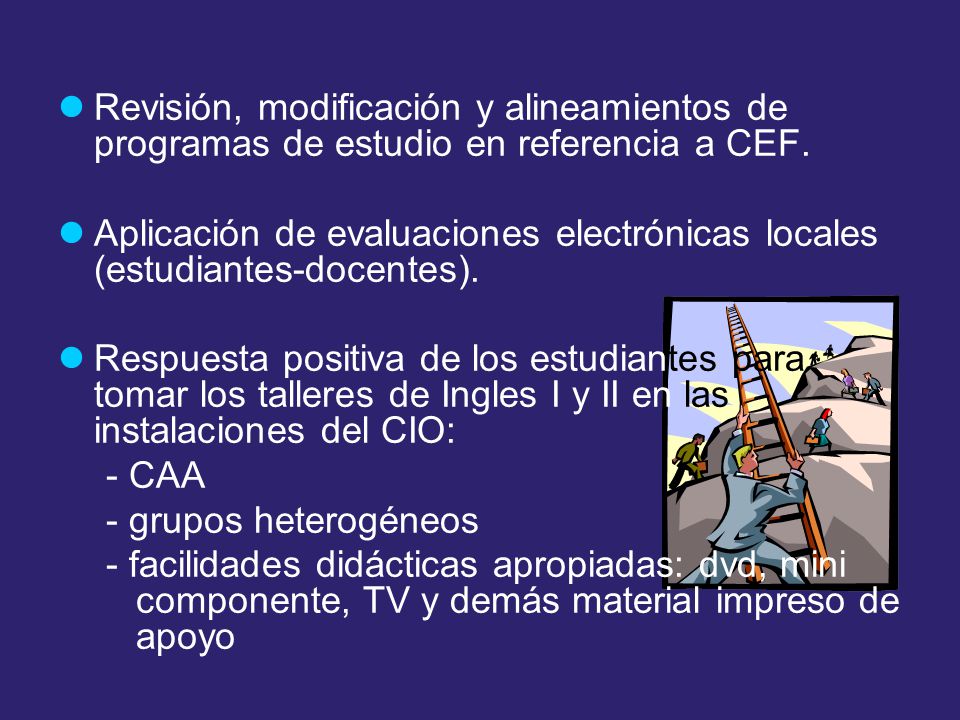 Revisión, modificación y alineamientos de programas de estudio en referencia a CEF.

Aplicación de evaluaciones electrónicas locales (estudiantes-docentes).

Respuesta positiva de los estudiantes para tomar los talleres de Ingles I y II en las instalaciones del CIO:
- CAA
- grupos heterogéneos
- facilidades didácticas apropiadas: dvd, mini componente, TV y demás material impreso de apoyo